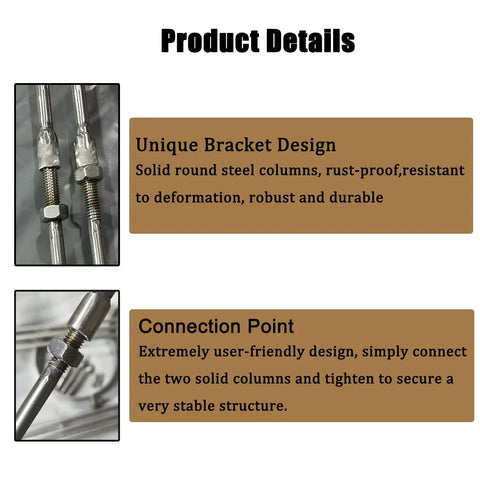 Product Details

Unique Bracket Design
Solid round steel columns, rust-proof,resistant to deformation, robust and durable

Connection Point
Extremely user-friendly design, simply connect the two solid columns and tighten to secure a very stable structure.